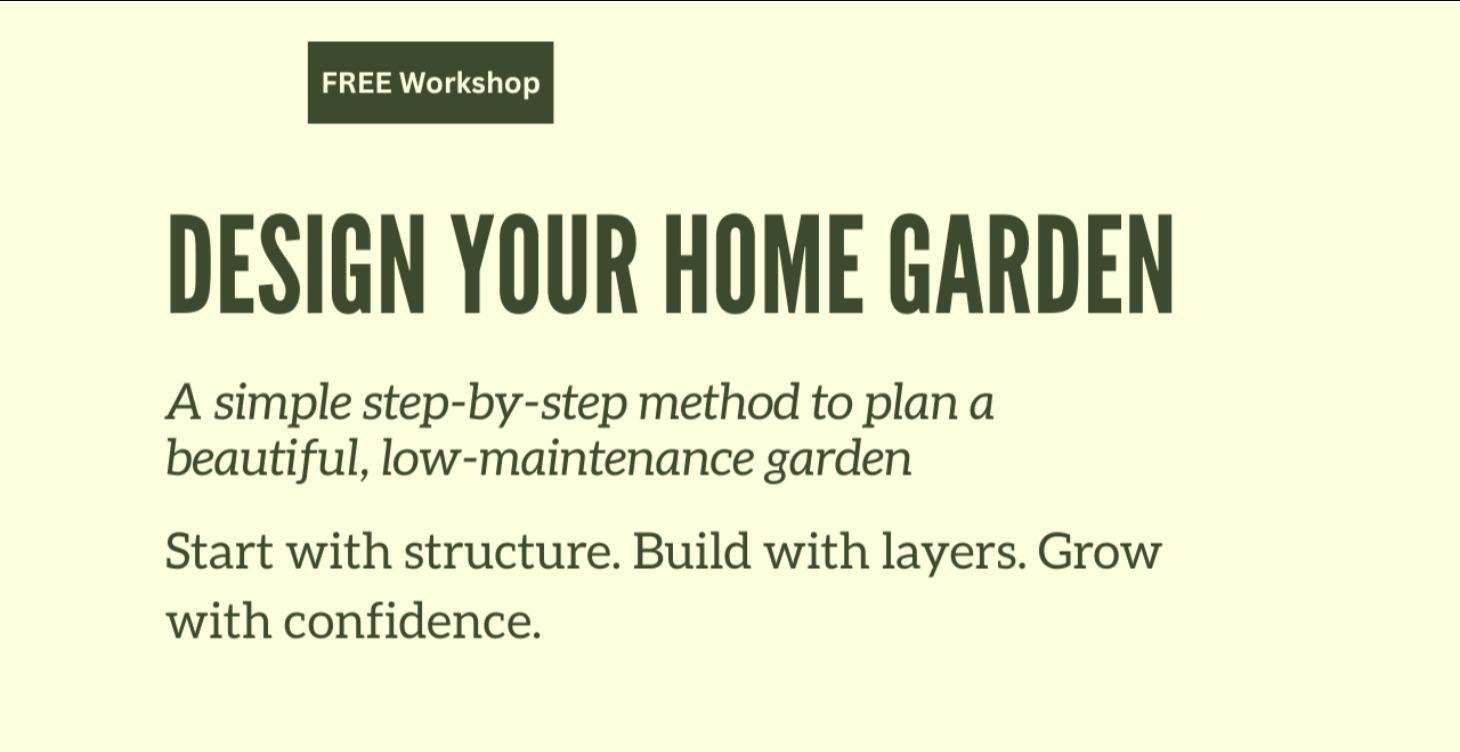 FREE Workshop

DESIGN YOUR HOME GARDEN

A simple step-by-step method to plan a beautiful, low-maintenance garden

Start with structure. Build with layers. Grow with confidence.